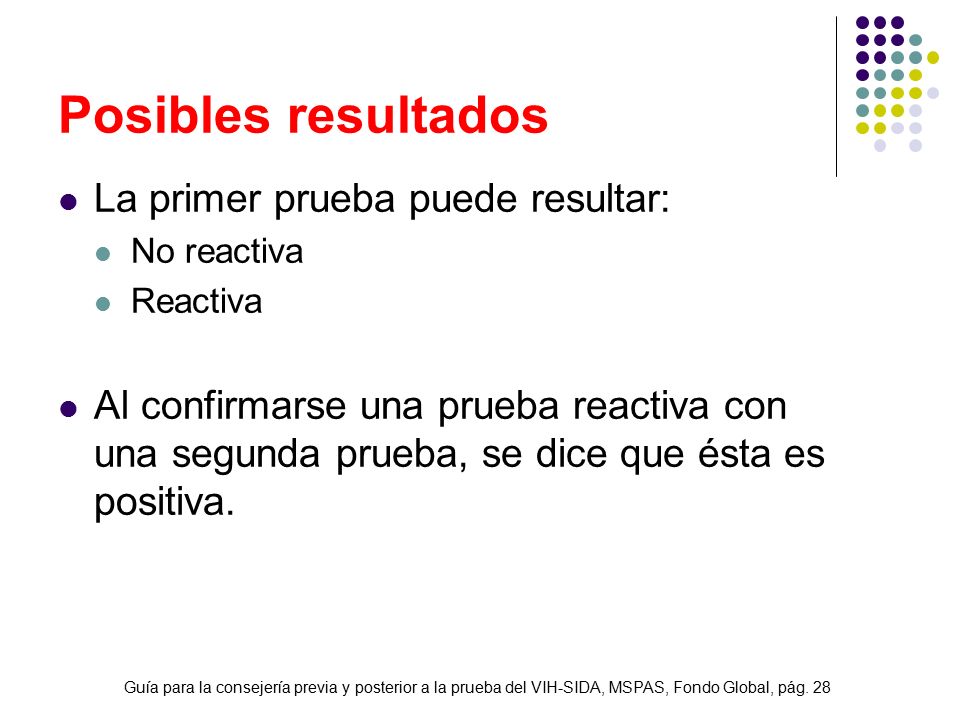 Posibles resultados

La primer prueba puede resultar:

No reactiva

Reactiva

Al confirmarse una prueba reactiva con una segunda prueba, se dice que ésta es positiva.

Guía para la consejería previa y posterior a la prueba del VIH-SIDA, MSPAS, Fondo Global, pág. 28